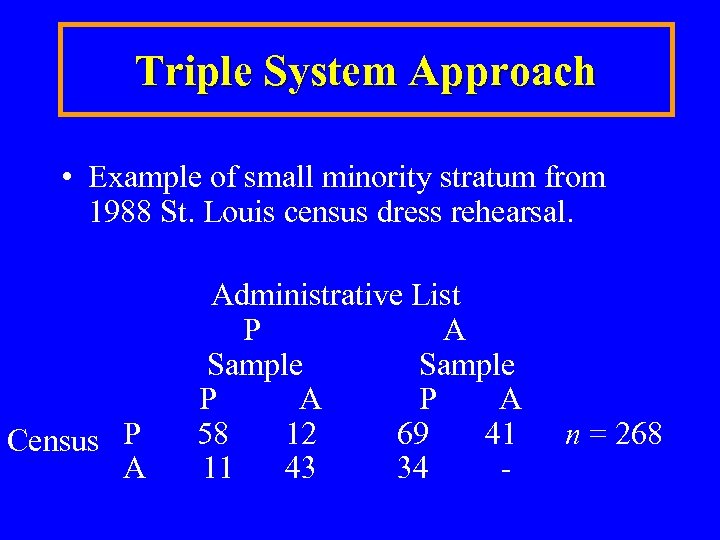 Triple System Approach

• Example of small minority stratum from 1988 St. Louis census dress rehearsal.

Administrative List

|  |  | P |  | A |  |  |
|---|---|---|---|---|---|---|
|  |  | Sample |  | Sample |  |  |
|  |  | P | A | P | A |  |
| Census | P | 58 | 12 | 69 | 41 | $n = 268$ |
|  | A | 11 | 43 | 34 | - |  |